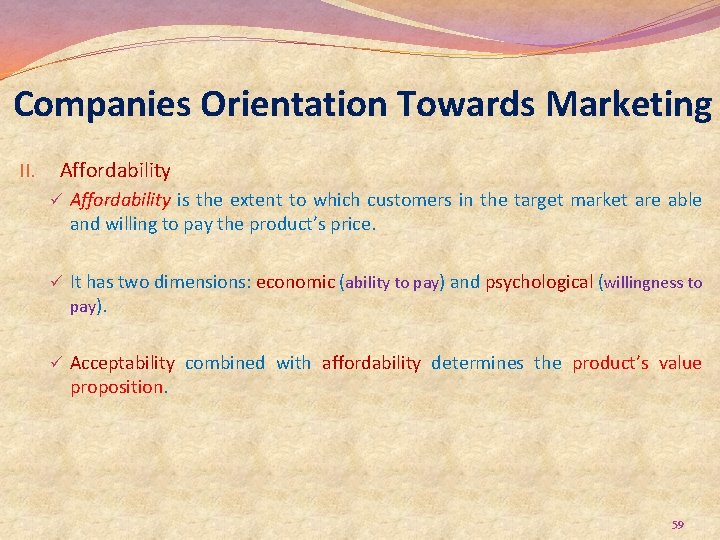 Companies Orientation Towards Marketing

II. Affordability

✓ Affordability is the extent to which customers in the target market are able and willing to pay the product's price.

✓ It has two dimensions: economic (ability to pay) and psychological (willingness to pay).

✓ Acceptability combined with affordability determines the product's value proposition.

59